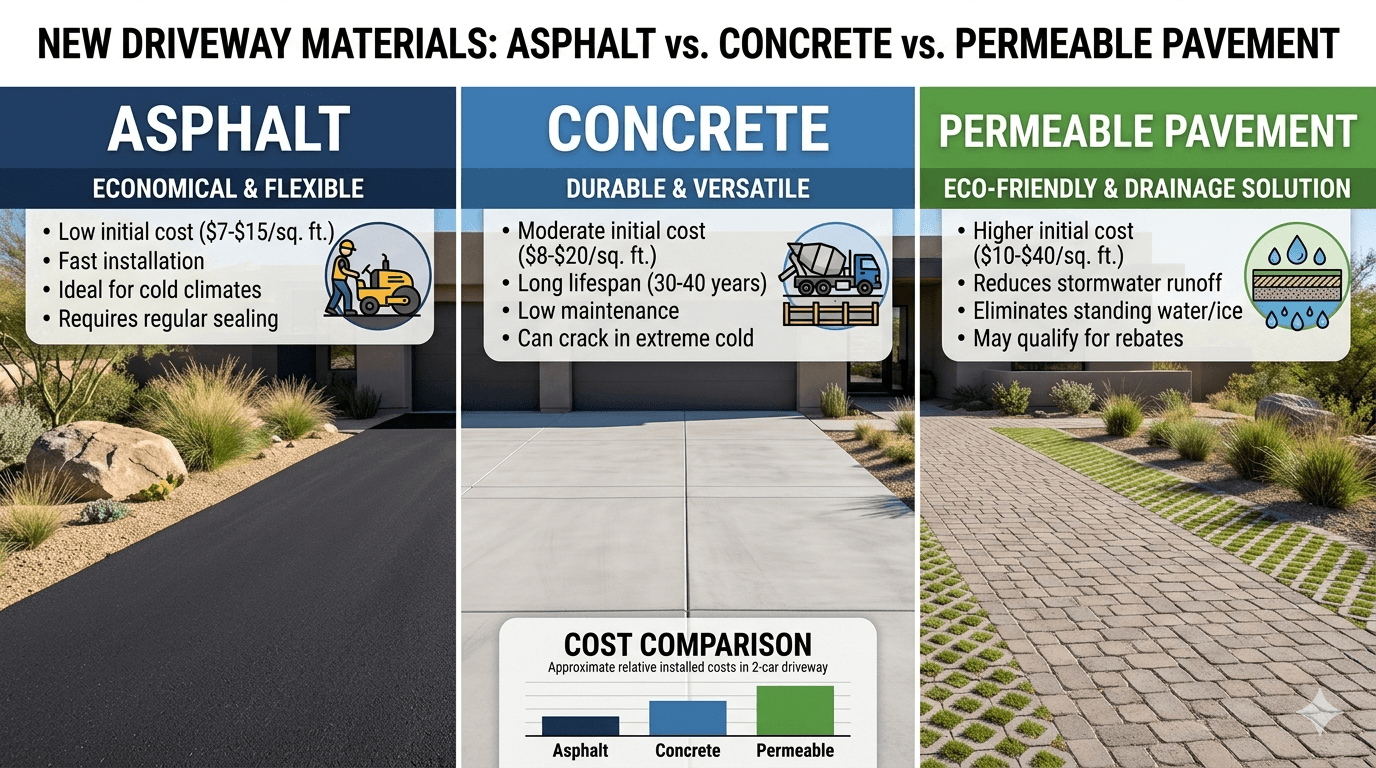 NEW DRIVEWAY MATERIALS: ASPHALT vs. CONCRETE vs. PERMEABLE PAVEMENT

ASPHALT

ECONOMICAL & FLEXIBLE

• Low initial cost (\$7-\$15/sq. ft.)
• Fast installation
• Ideal for cold climates
• Requires regular sealing

CONCRETE

DURABLE & VERSATILE

• Moderate initial cost (\$8-\$20/sq. ft.)
• Long lifespan (30-40 years)
• Low maintenance
• Can crack in extreme cold

PERMEABLE PAVEMENT

ECO-FRIENDLY & DRAINAGE SOLUTION

• Higher initial cost (\$10-\$40/sq. ft.)
• Reduces stormwater runoff
• Eliminates standing water/ice
• May qualify for rebates

COST COMPARISON

Approximate relative installed costs in 2-car driveway

Asphalt Concrete Permeable